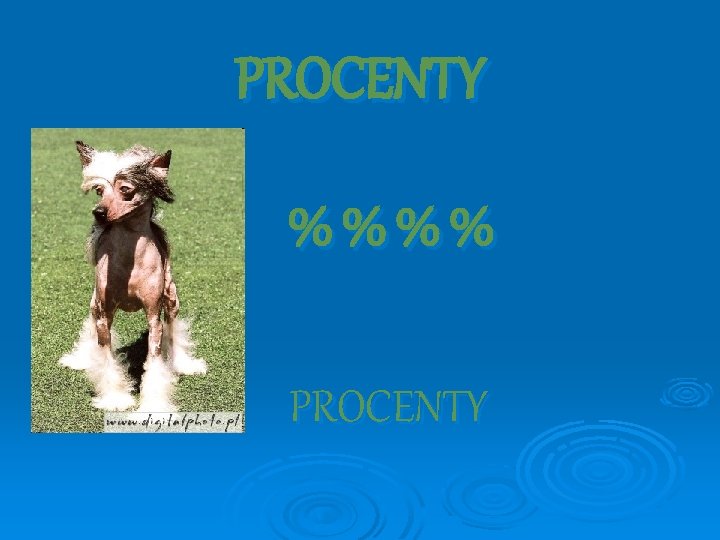 PROCENTY

www.digitalphoto.pl

% % % %

PROCENTY